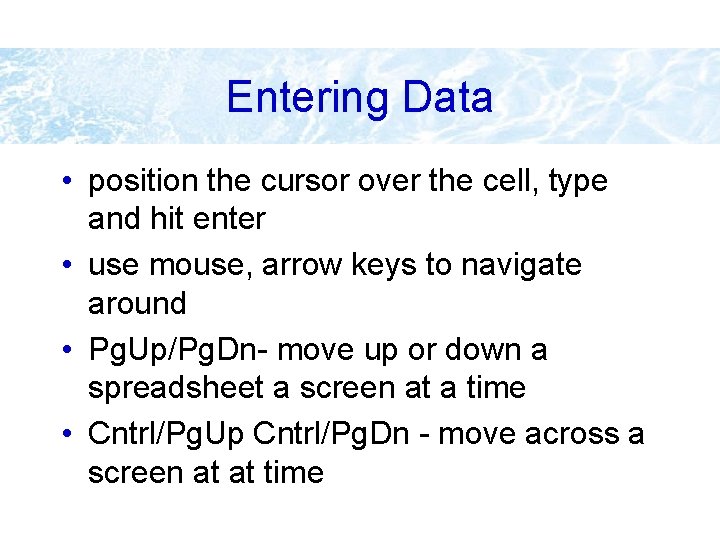 Entering Data

• position the cursor over the cell, type and hit enter

• use mouse, arrow keys to navigate around

• PgUp/PgDn- move up or down a spreadsheet a screen at a time

• Cntrl/PgUp Cntrl/PgDn - move across a screen at at time